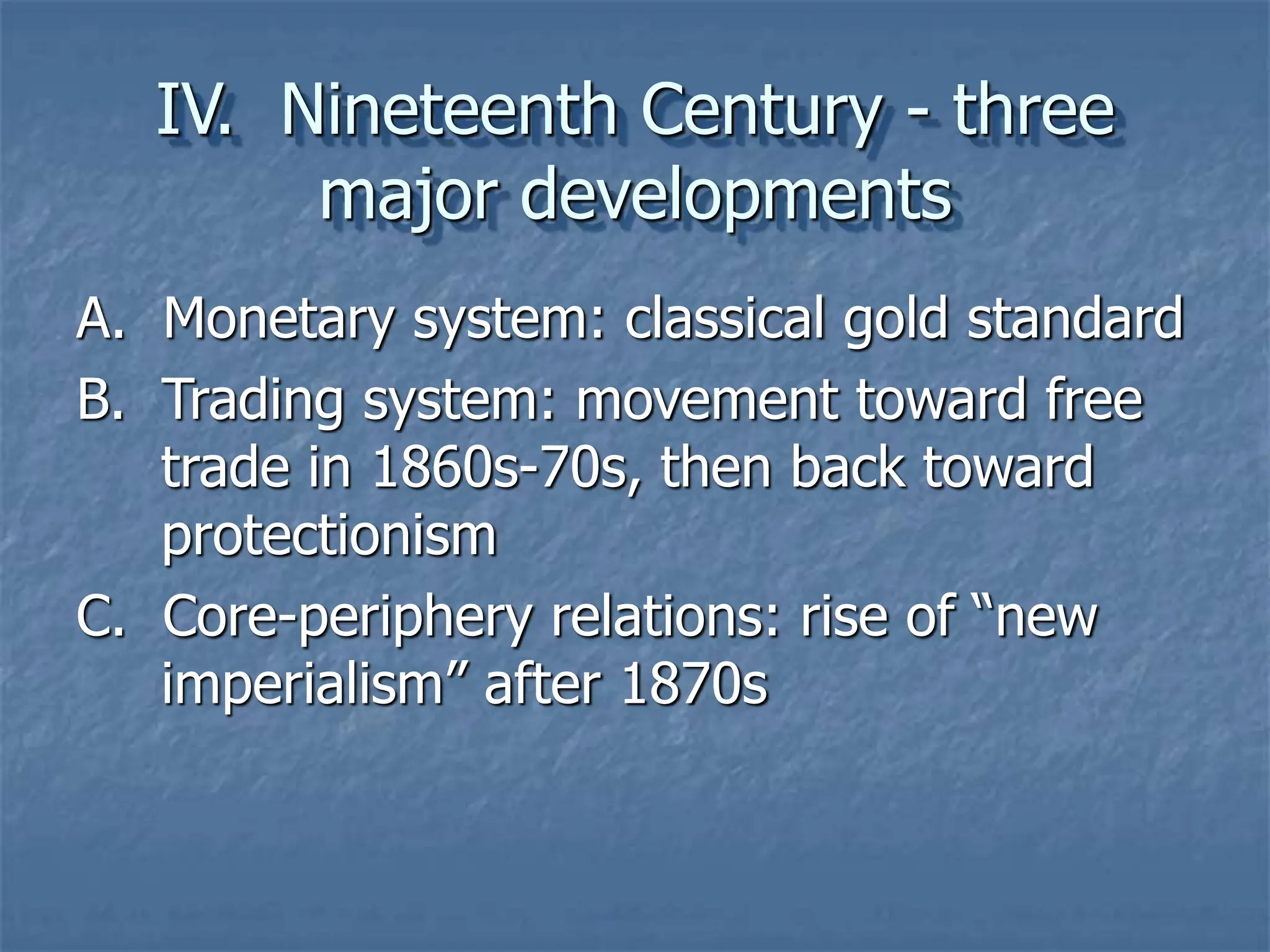 IV. Nineteenth Century - three major developments

A. Monetary system: classical gold standard

B. Trading system: movement toward free trade in 1860s-70s, then back toward protectionism

C. Core-periphery relations: rise of “new imperialism” after 1870s